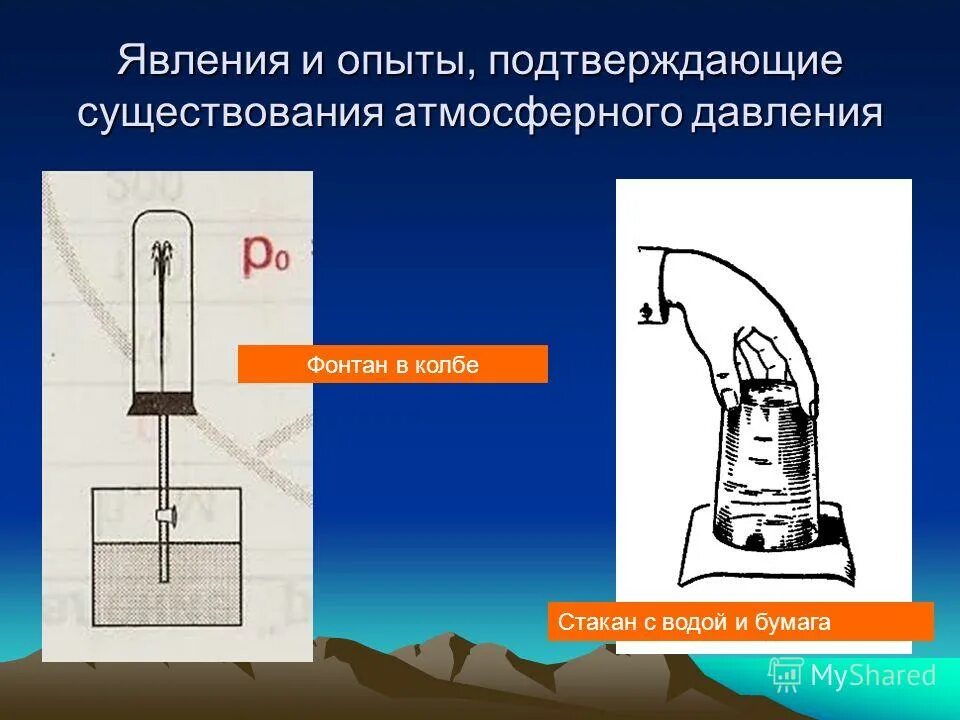 Явления и опыты, подтверждающие существования атмосферного давления

$p_0$

Фонтан в колбе

Стакан с водой и бумага

MyShared